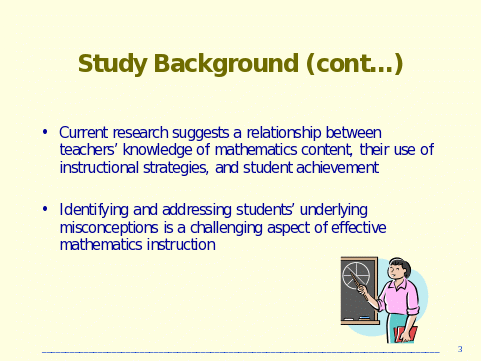 Study Background (cont…)

• Current research suggests a relationship between teachers’ knowledge of mathematics content, their use of instructional strategies, and student achievement

• Identifying and addressing students’ underlying misconceptions is a challenging aspect of effective mathematics instruction

3